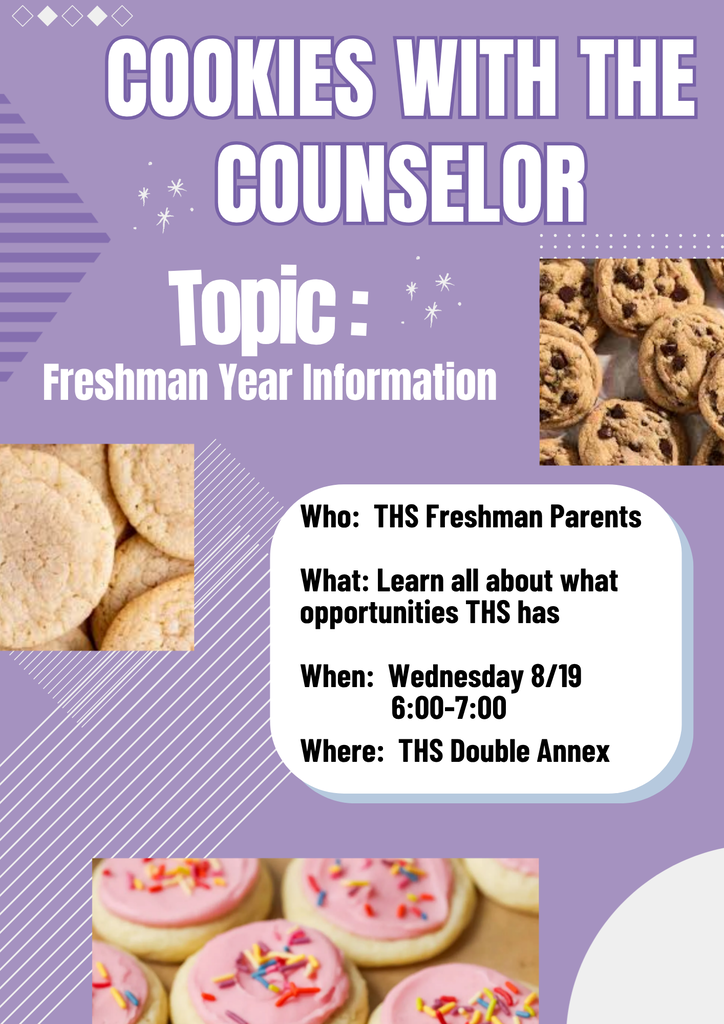 COOKIES WITH THE COUNSELOR

Topic :

Freshman Year Information

Who: THS Freshman Parents

What: Learn all about what opportunities THS has

When: Wednesday 8/19
6:00-7:00

Where: THS Double Annex